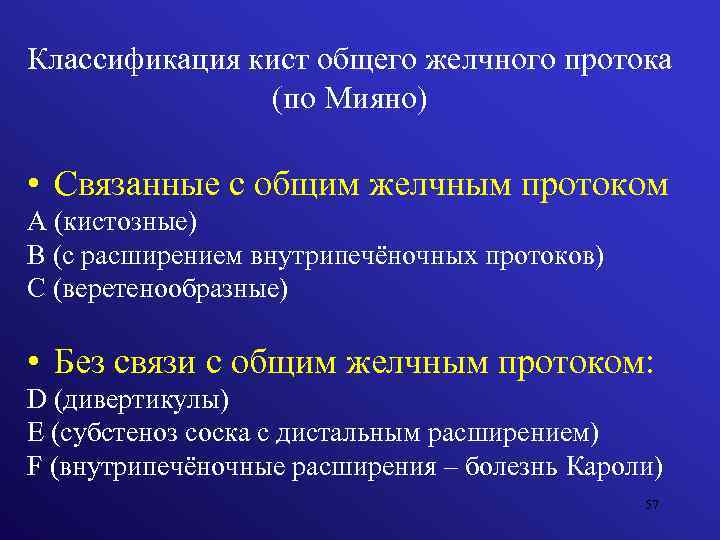 Классификация кист общего желчного протока (по Мияно)

• Связанные с общим желчным протоком
A (кистозные)
B (с расширением внутрипечёночных протоков)
C (веретенообразные)

• Без связи с общим желчным протоком:
D (дивертикулы)
E (субстеноз соска с дистальным расширением)
F (внутрипечёночные расширения – болезнь Кароли)

57